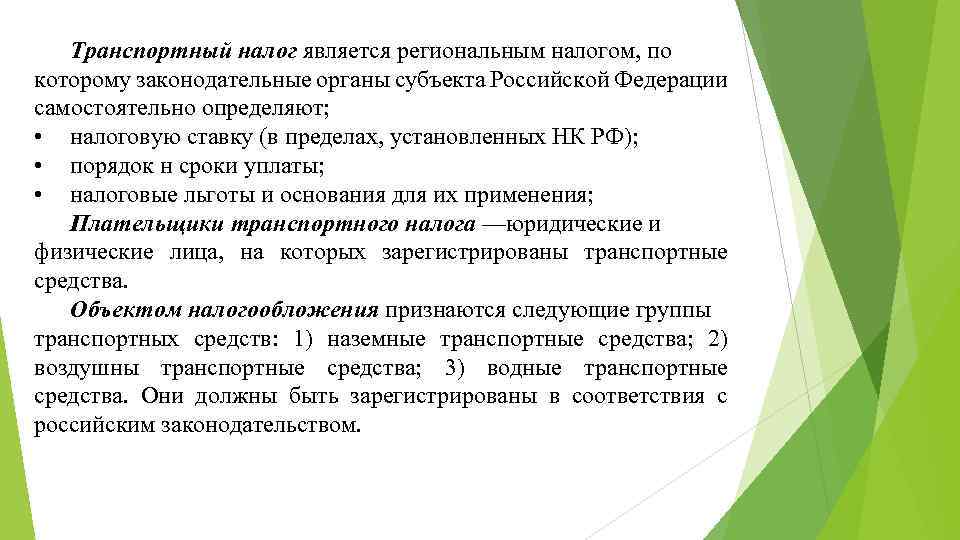 Транспортный налог является региональным налогом, по которому законодательные органы субъекта Российской Федерации самостоятельно определяют;
• налоговую ставку (в пределах, установленных НК РФ);
• порядок н сроки уплаты;
• налоговые льготы и основания для их применения;
Плательщики транспортного налога —юридические и физические лица, на которых зарегистрированы транспортные средства.
Объектом налогообложения признаются следующие группы транспортных средств: 1) наземные транспортные средства; 2) воздушны транспортные средства; 3) водные транспортные средства. Они должны быть зарегистрированы в соответствия с российским законодательством.